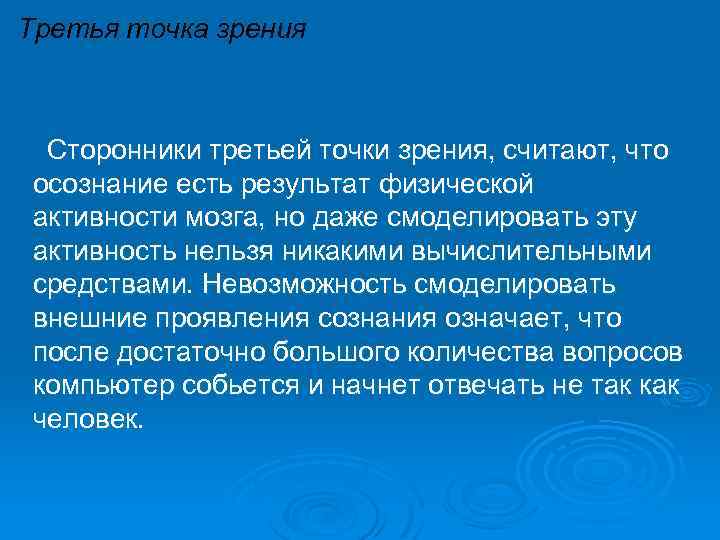 Третья точка зрения

Сторонники третьей точки зрения, считают, что осознание есть результат физической активности мозга, но даже смоделировать эту активность нельзя никакими вычислительными средствами. Невозможность смоделировать внешние проявления сознания означает, что после достаточно большого количества вопросов компьютер собьется и начнет отвечать не так как человек.